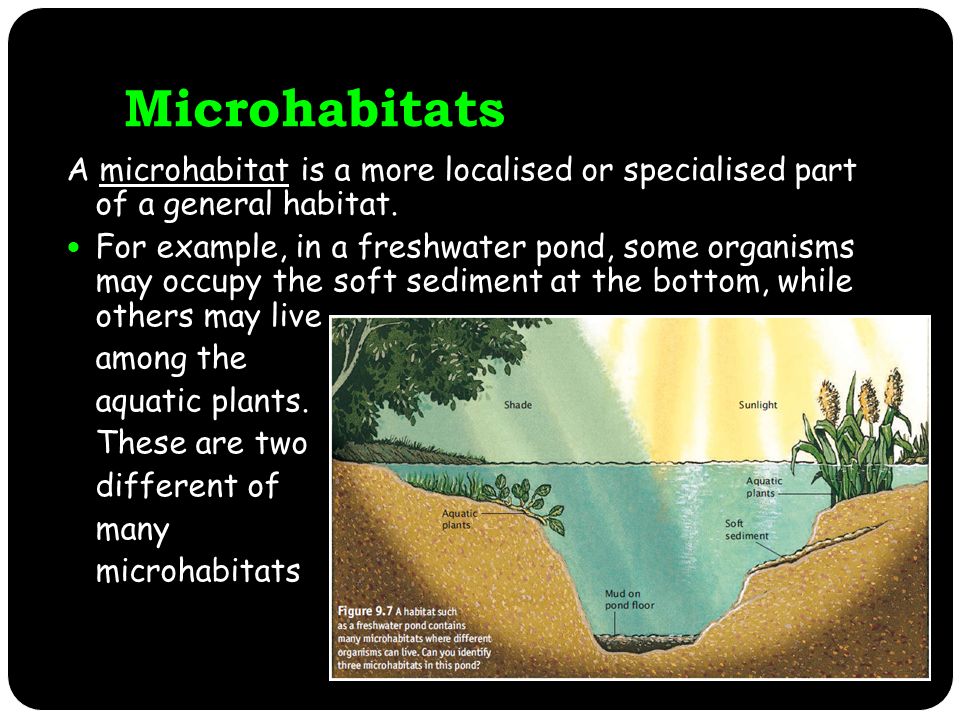 Microhabitats

A microhabitat is a more localised or specialised part of a general habitat.

• For example, in a freshwater pond, some organisms may occupy the soft sediment at the bottom, while others may live among the aquatic plants. These are two different of many microhabitats

Shade

Sunlight

Aquatic plants

Aquatic plants

Soft sediment

Mud on pond floor

Figure 9.7 A habitat such as a freshwater pond contains many microhabitats where different organisms can live. Can you identify three microhabitats in this pond?